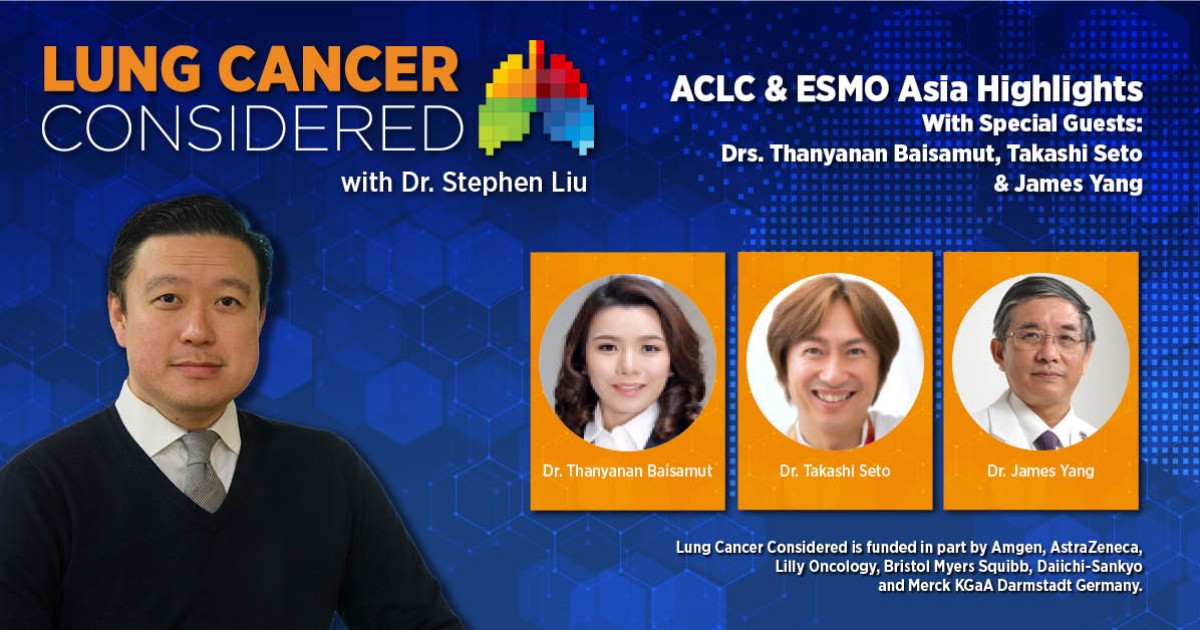 LUNG CANCER CONSIDERED
with Dr. Stephen Liu

ACLC & ESMO Asia Highlights
With Special Guests:
Drs. Thanyanan Baisamut, Takashi Seto & James Yang

Dr. Thanyanan Baisamut

Dr. Takashi Seto

Dr. James Yang

Lung Cancer Considered is funded in part by Amgen, AstraZeneca, Lilly Oncology, Bristol Myers Squibb, Daiichi-Sankyo and Merck KGaA Darmstadt Germany.